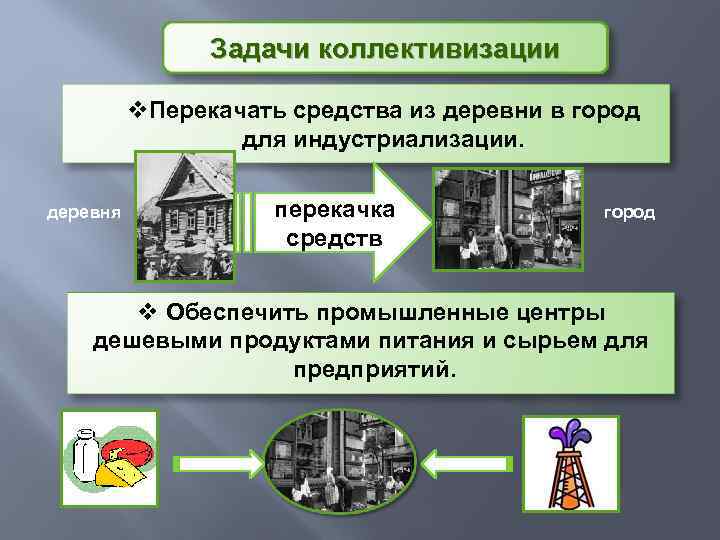 Задачи коллективизации

❖Перекачать средства из деревни в город для индустриализации.

деревня

перекачка средств

город

❖ Обеспечить промышленные центры дешевыми продуктами питания и сырьем для предприятий.